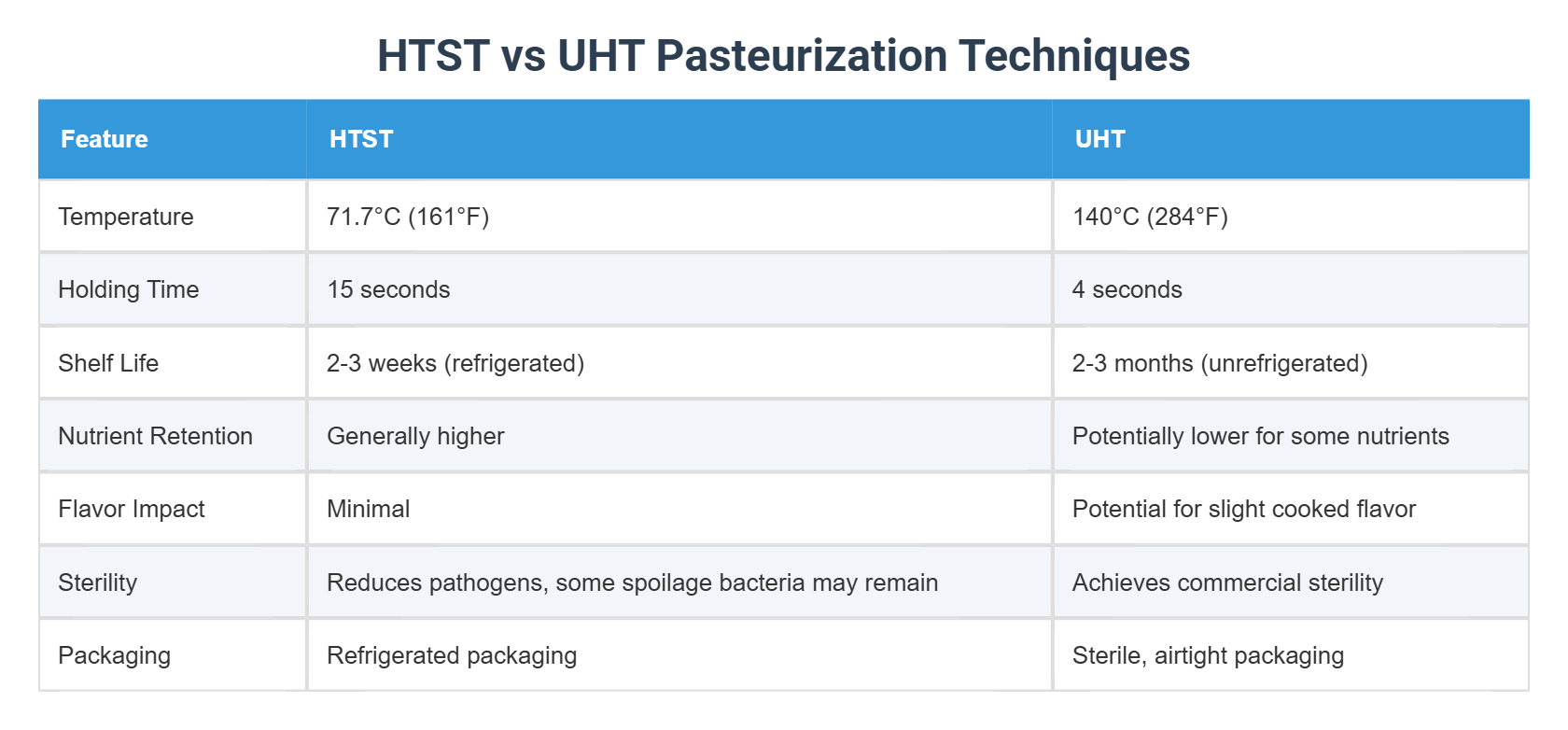 HTST vs UHT Pasteurization Techniques

| Feature | HTST | UHT |
|---|---|---|
| Temperature | 71.7°C (161°F) | 140°C (284°F) |
| Holding Time | 15 seconds | 4 seconds |
| Shelf Life | 2-3 weeks (refrigerated) | 2-3 months (unrefrigerated) |
| Nutrient Retention | Generally higher | Potentially lower for some nutrients |
| Flavor Impact | Minimal | Potential for slight cooked flavor |
| Sterility | Reduces pathogens, some spoilage bacteria may remain | Achieves commercial sterility |
| Packaging | Refrigerated packaging | Sterile, airtight packaging |